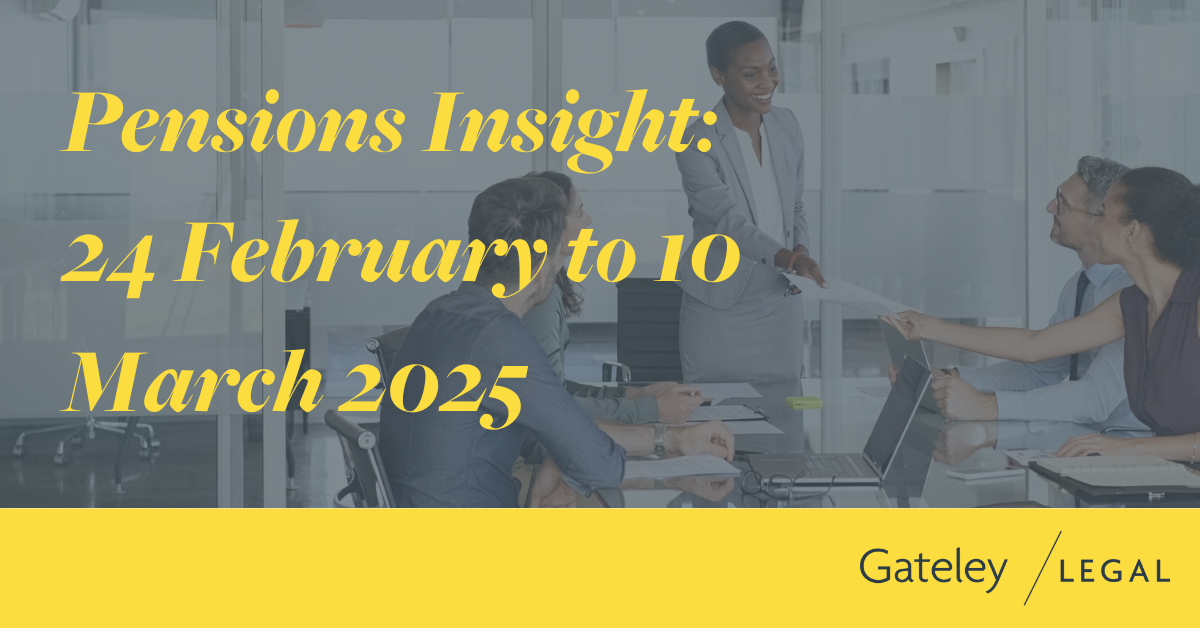 Pensions Insight: 24 February to 10 March 2025

Gateley / LEGAL